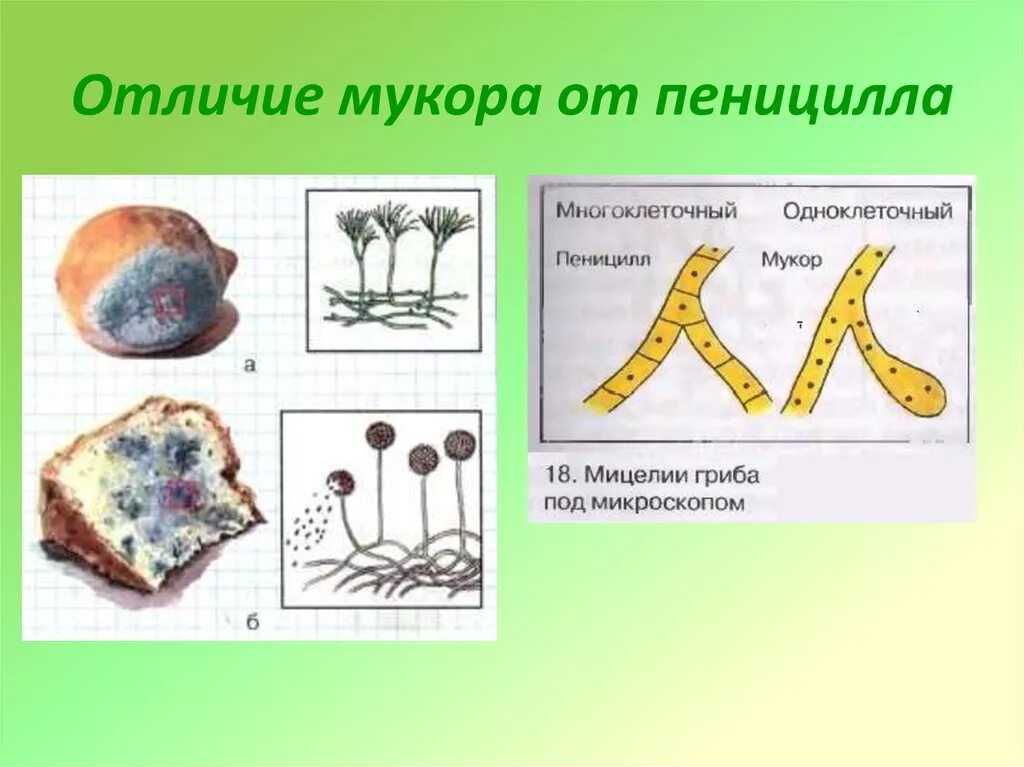 Отличие мукора от пеницилла

а

б

Многоклеточный

Одноклеточный

Пеницилл

Мукор

18. Мицелии гриба под микроскопом